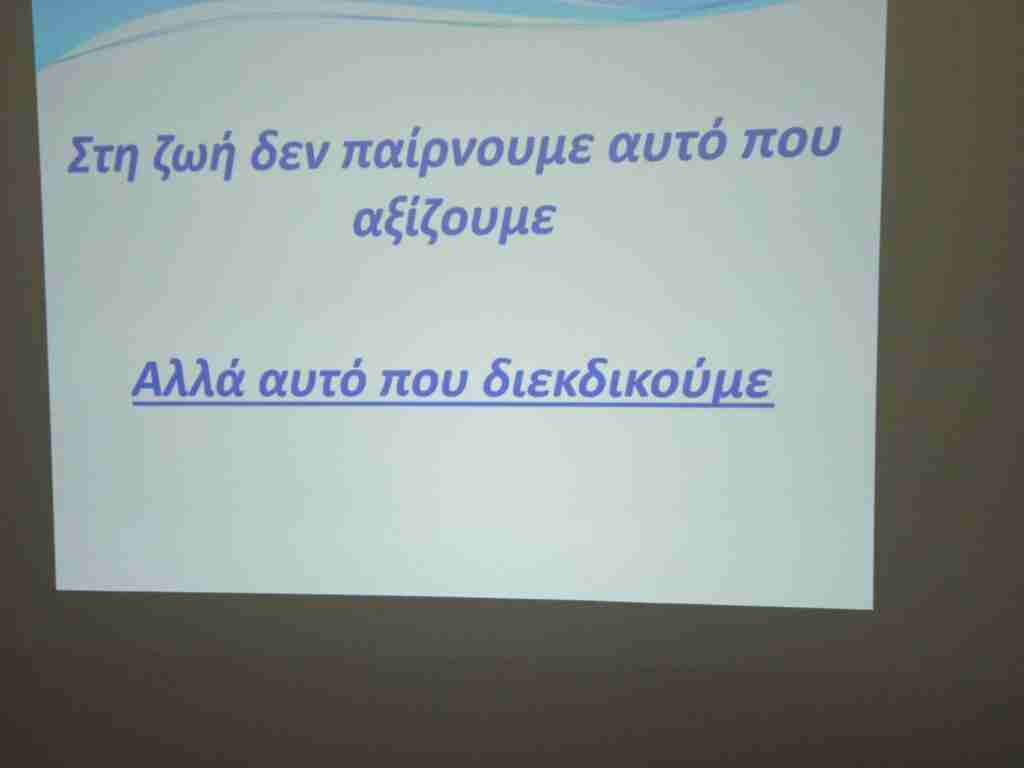 Στη ζωή δεν παίρνουμε αυτό που αξίζουμε

Αλλά αυτό που διεκδικούμε